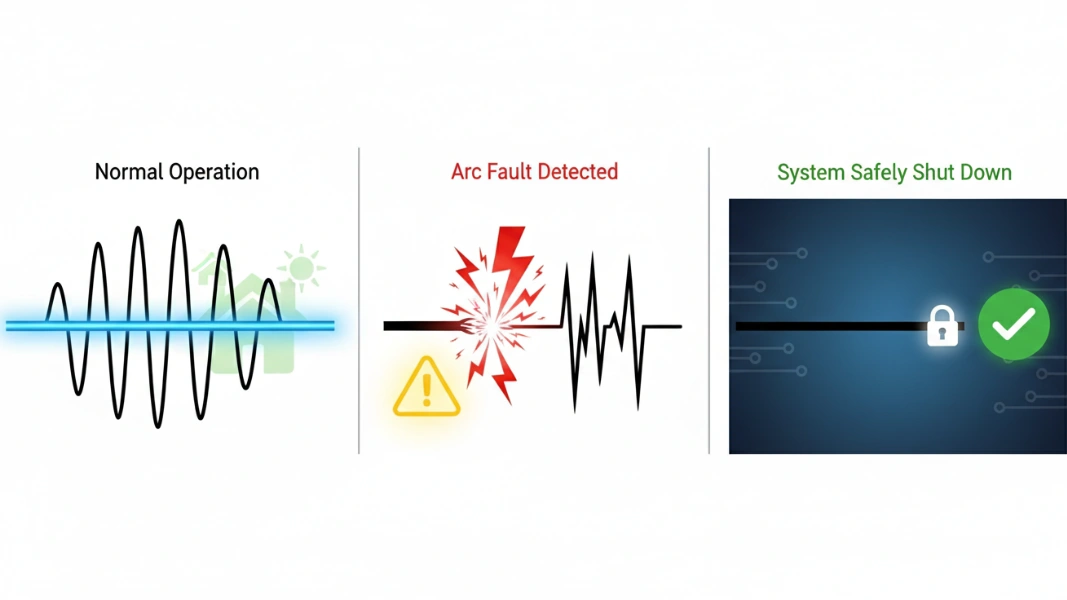 Normal Operation

Arc Fault Detected

System Safely Shut Down